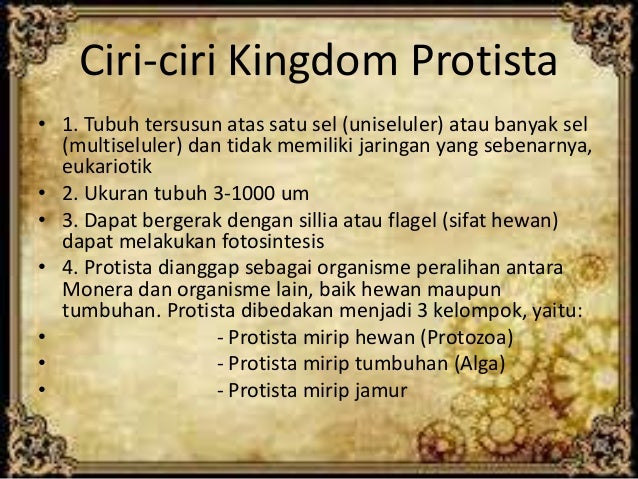 Ciri-ciri Kingdom Protista

• 1. Tubuh tersusun atas satu sel (uniseluler) atau banyak sel (multiseluler) dan tidak memiliki jaringan yang sebenarnya, eukariotik
• 2. Ukuran tubuh 3-1000 um
• 3. Dapat bergerak dengan sillia atau flagel (sifat hewan) dapat melakukan fotosintesis
• 4. Protista dianggap sebagai organisme peralihan antara Monera dan organisme lain, baik hewan maupun tumbuhan. Protista dibedakan menjadi 3 kelompok, yaitu:
• - Protista mirip hewan (Protozoa)
• - Protista mirip tumbuhan (Alga)
• - Protista mirip jamur